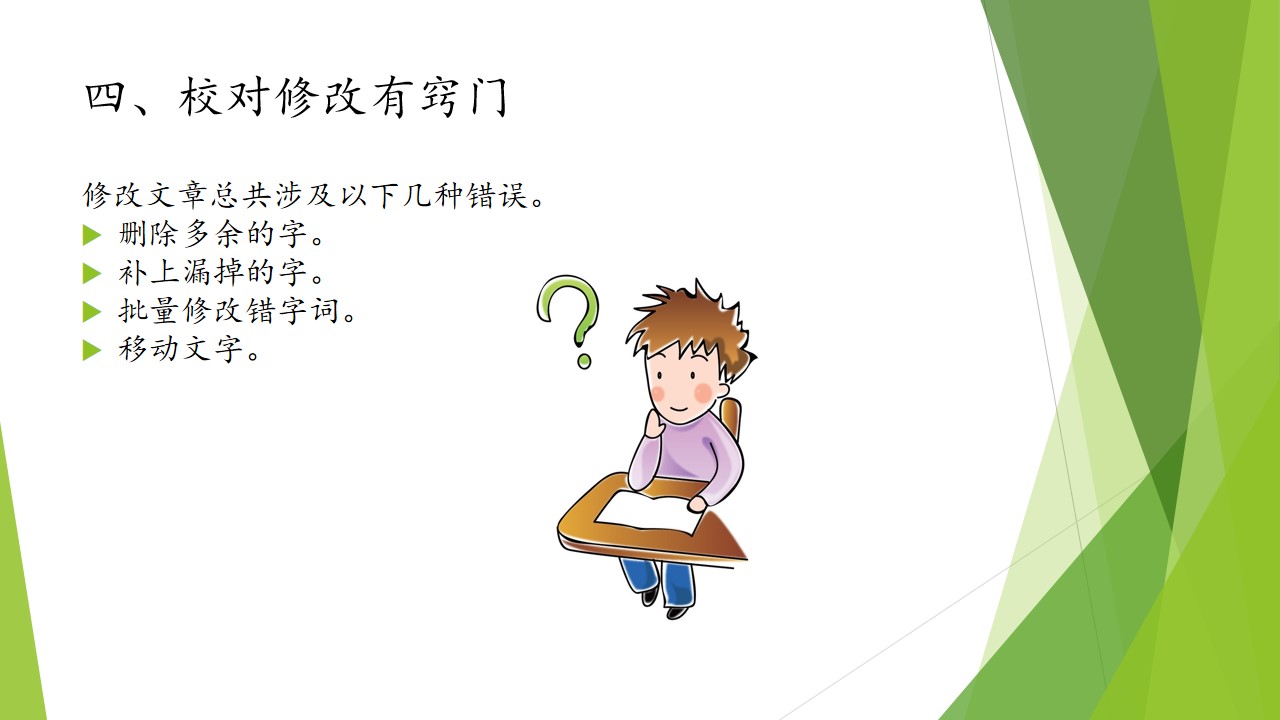 四、校对修改有窍门

修改文章总共涉及以下几种错误。
▶ 删除多余的字。
▶ 补上漏掉的字。
▶ 批量修改错字词。
▶ 移动文字。